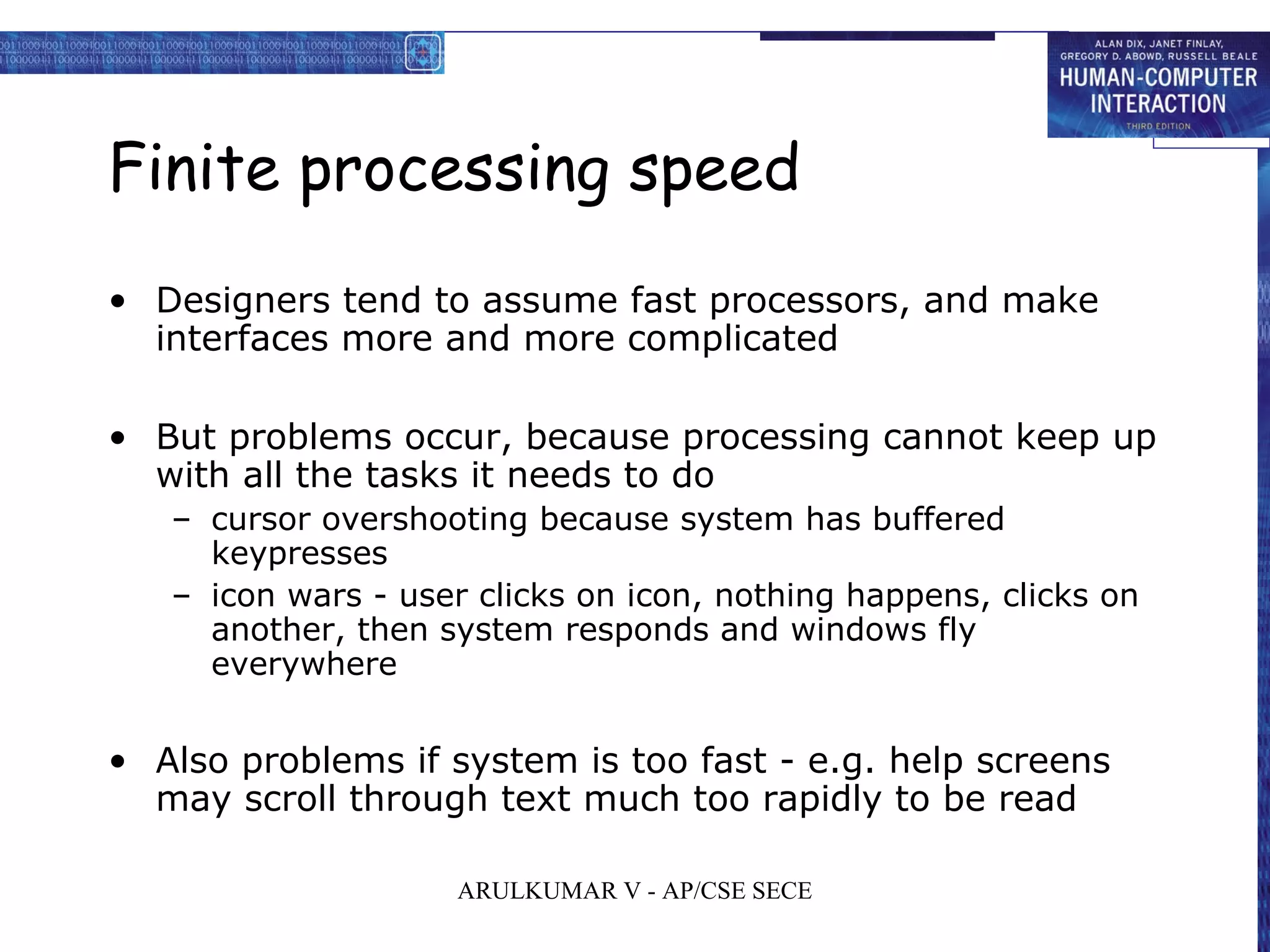 ALAN DIX, JANET FINLAY, GREGORY D. ABOWD, RUSSELL BEALE
HUMAN-COMPUTER INTERACTION
THIRD EDITION

Finite processing speed

• Designers tend to assume fast processors, and make interfaces more and more complicated

• But problems occur, because processing cannot keep up with all the tasks it needs to do
– cursor overshooting because system has buffered keypresses
– icon wars - user clicks on icon, nothing happens, clicks on another, then system responds and windows fly everywhere

• Also problems if system is too fast - e.g. help screens may scroll through text much too rapidly to be read

ARULKUMAR V - AP/CSE SECE